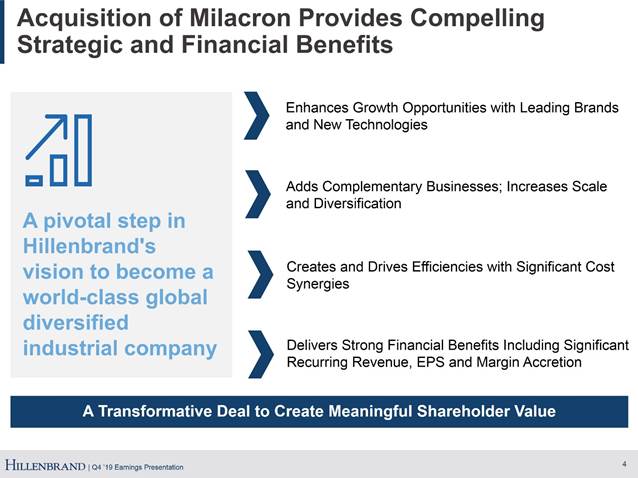 Acquisition of Milacron Provides Compelling Strategic and Financial Benefits

A pivotal step in Hillenbrand's vision to become a world-class global diversified industrial company

Enhances Growth Opportunities with Leading Brands and New Technologies

Adds Complementary Businesses; Increases Scale and Diversification

Creates and Drives Efficiencies with Significant Cost Synergies

Delivers Strong Financial Benefits Including Significant Recurring Revenue, EPS and Margin Accretion

A Transformative Deal to Create Meaningful Shareholder Value

HILLENBRAND | Q4 '19 Earnings Presentation

4